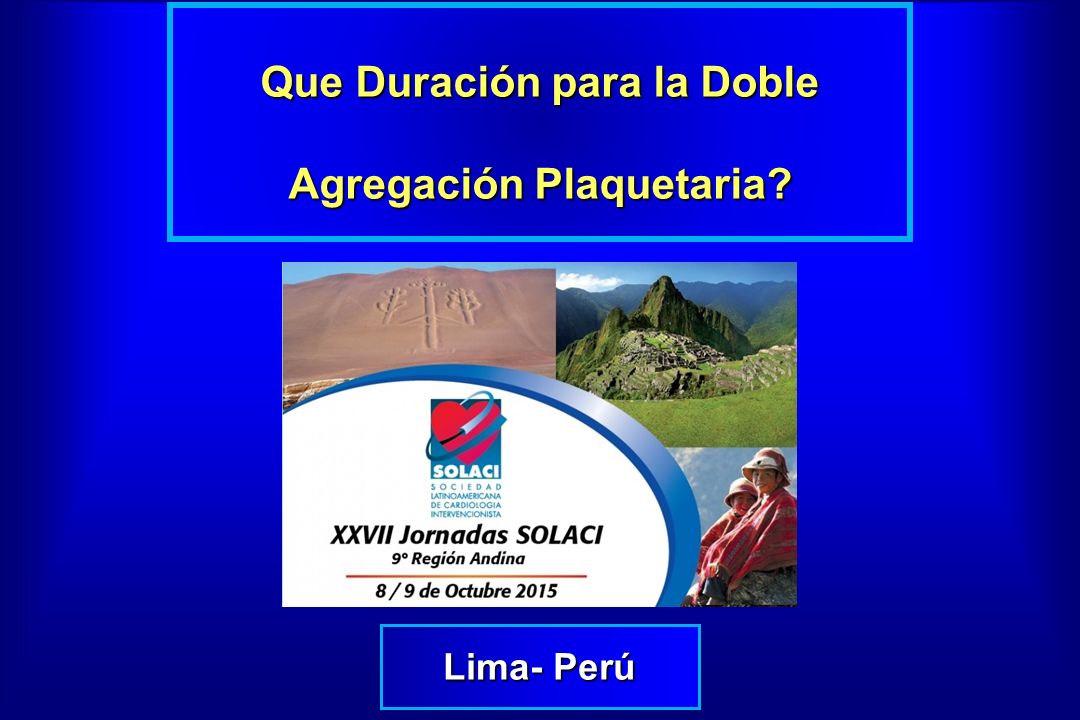 Que Duración para la Doble

Agregación Plaquetaria?

SOLACI
SOCIEDAD LATINOAMERICANA DE CARDIOLOGIA INTERVENCIONISTA

XXVII Jornadas SOLACI
9° Región Andina
8 / 9 de Octubre 2015

Lima- Perú